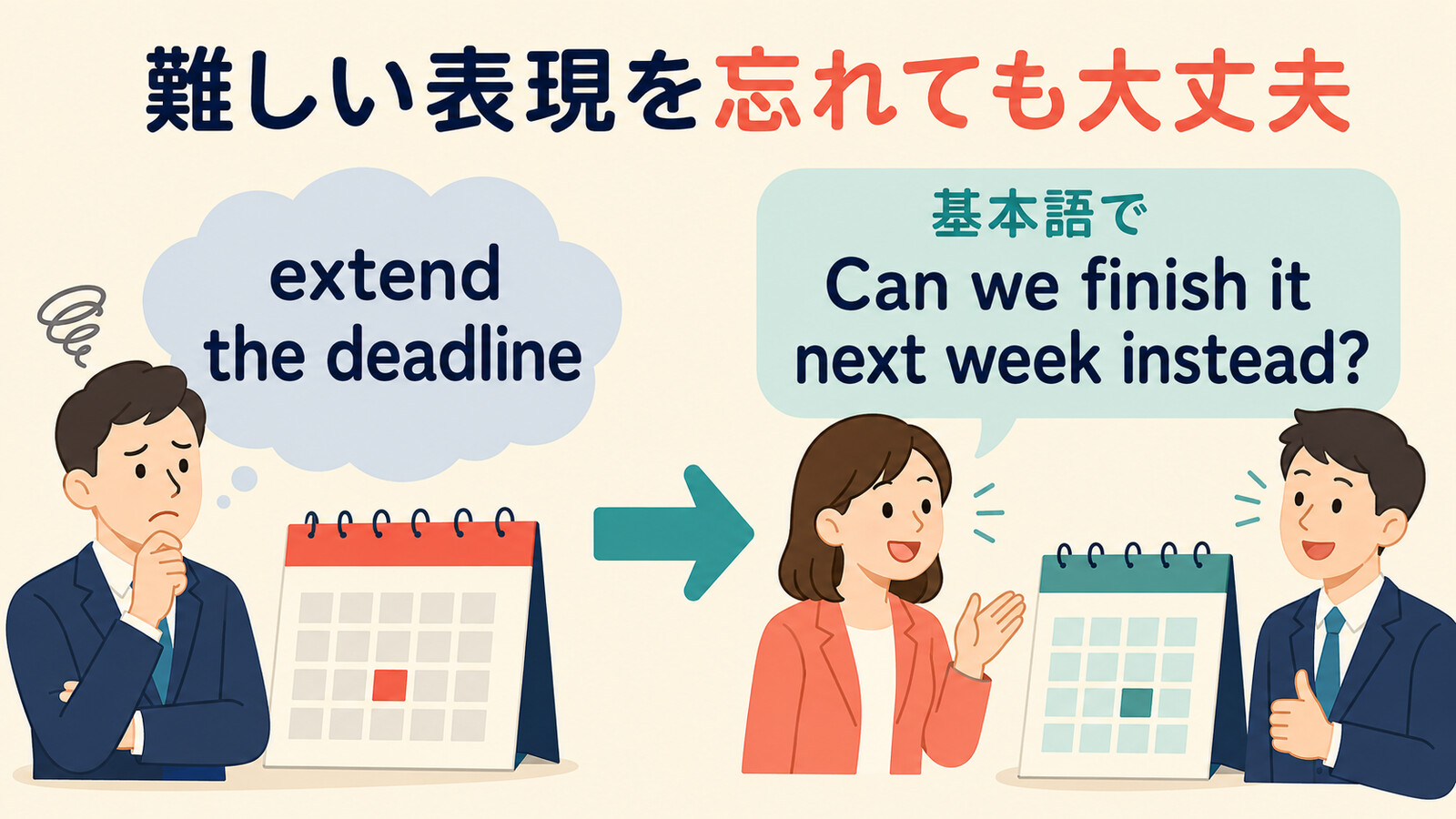 難しい表現を忘れても大丈夫

extend the deadline

基本語で
Can we finish it next week instead?